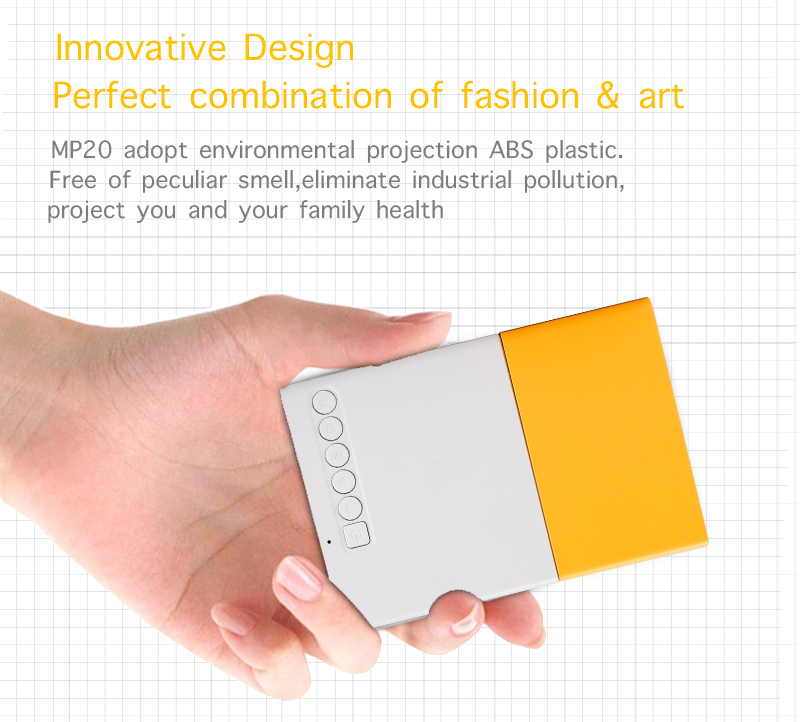 Innovative Design
Perfect combination of fashion & art

MP20 adopt environmental projection ABS plastic. Free of peculiar smell,eliminate industrial pollution, project you and your family health